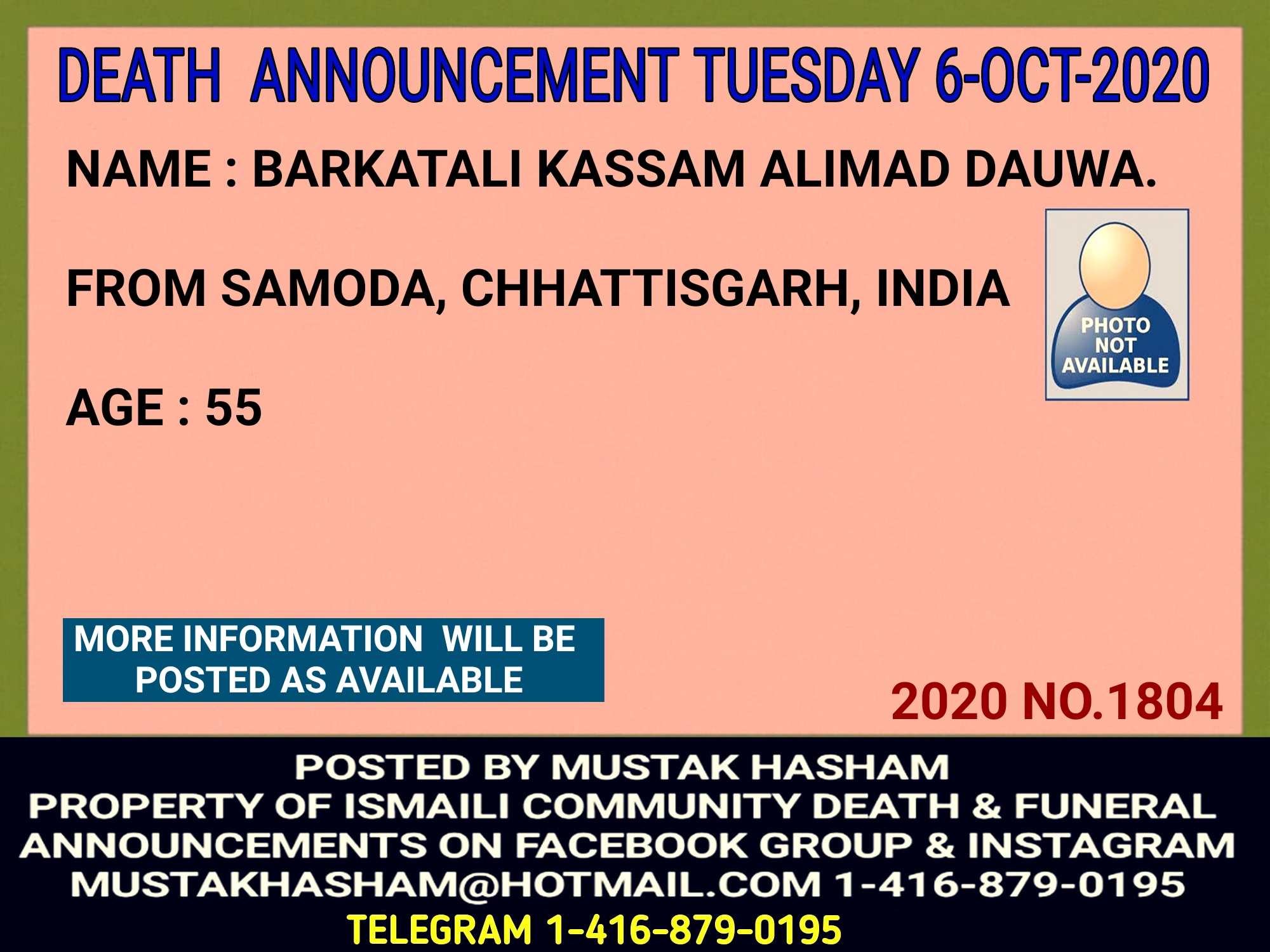 DEATH ANNOUNCEMENT TUESDAY 6-OCT-2020

NAME : BARKATALI KASSAM ALIMAD DAUWA.

FROM SAMODA, CHHATTISGARH, INDIA

PHOTO NOT AVAILABLE

AGE : 55

MORE INFORMATION WILL BE POSTED AS AVAILABLE

2020 NO.1804

POSTED BY MUSTAK HASHAM
PROPERTY OF ISMAILI COMMUNITY DEATH & FUNERAL ANNOUNCEMENTS ON FACEBOOK GROUP & INSTAGRAM
MUSTAKHASHAM@HOTMAIL.COM 1-416-879-0195
TELEGRAM 1-416-879-0195